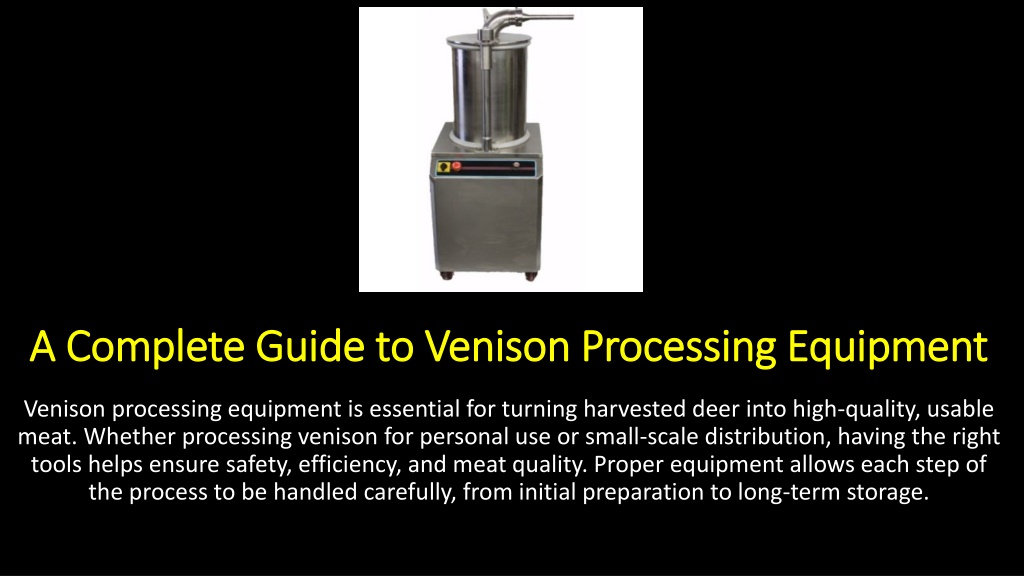 A Complete Guide to Venison Processing Equipment

Venison processing equipment is essential for turning harvested deer into high-quality, usable meat. Whether processing venison for personal use or small-scale distribution, having the right tools helps ensure safety, efficiency, and meat quality. Proper equipment allows each step of the process to be handled carefully, from initial preparation to long-term storage.